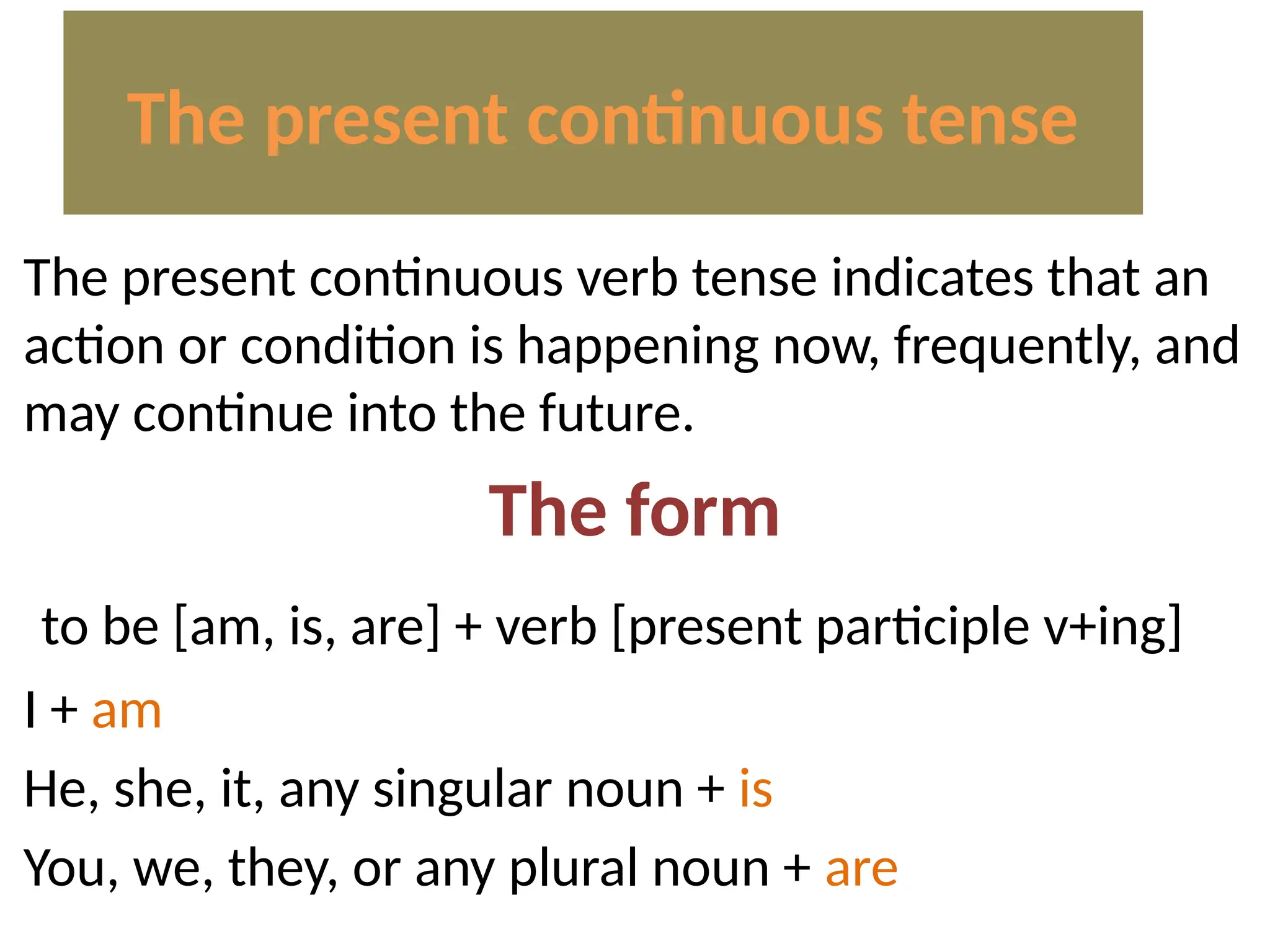 The present continuous tense

The present continuous verb tense indicates that an action or condition is happening now, frequently, and may continue into the future.

The form

to be [am, is, are] + verb [present participle v+ing]

I + am

He, she, it, any singular noun + is

You, we, they, or any plural noun + are